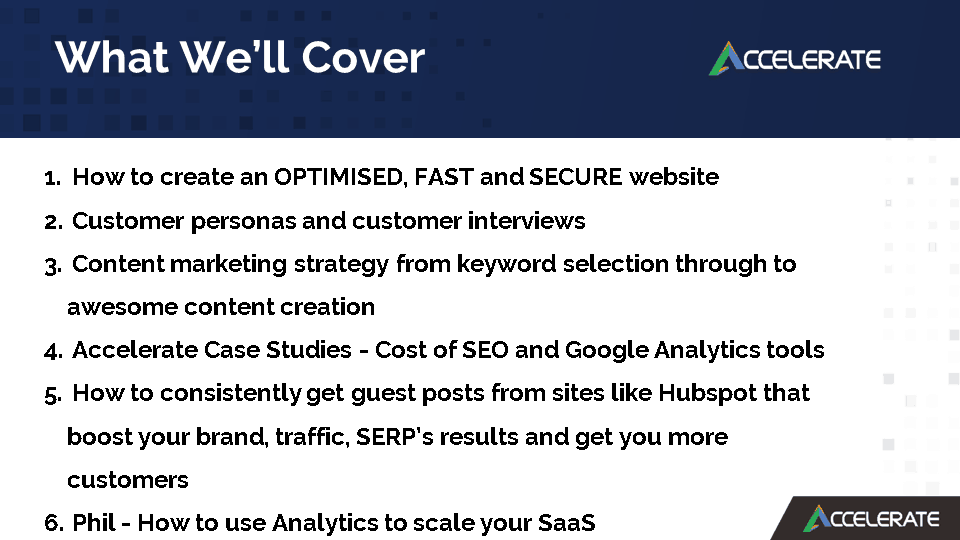 What We'll Cover

ACCELERATE

1. How to create an OPTIMISED, FAST and SECURE website
2. Customer personas and customer interviews
3. Content marketing strategy from keyword selection through to awesome content creation
4. Accelerate Case Studies - Cost of SEO and Google Analytics tools
5. How to consistently get guest posts from sites like Hubspot that boost your brand, traffic, SERP's results and get you more customers
6. Phil - How to use Analytics to scale your SaaS

ACCELERATE